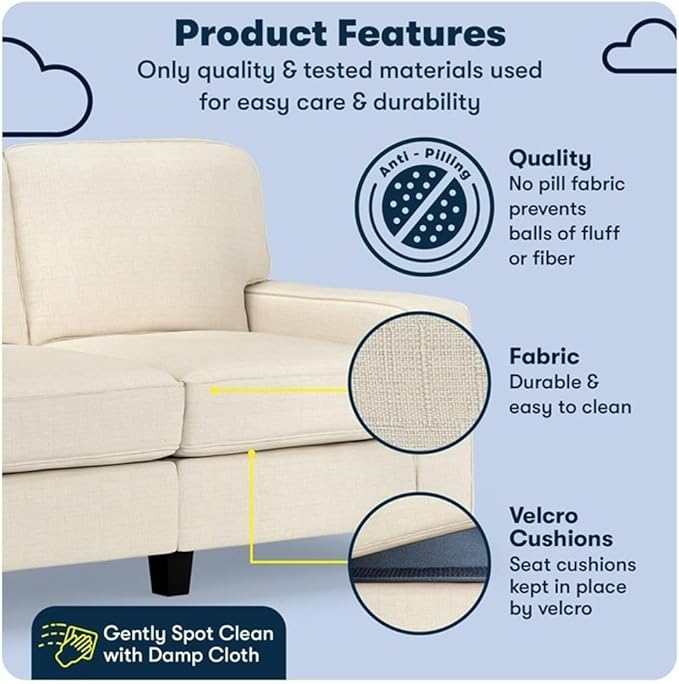 Product Features
Only quality & tested materials used for easy care & durability

Anti - Pilling

Quality
No pill fabric prevents balls of fluff or fiber

Fabric
Durable & easy to clean

Velcro Cushions
Seat cushions kept in place by velcro

Gently Spot Clean with Damp Cloth